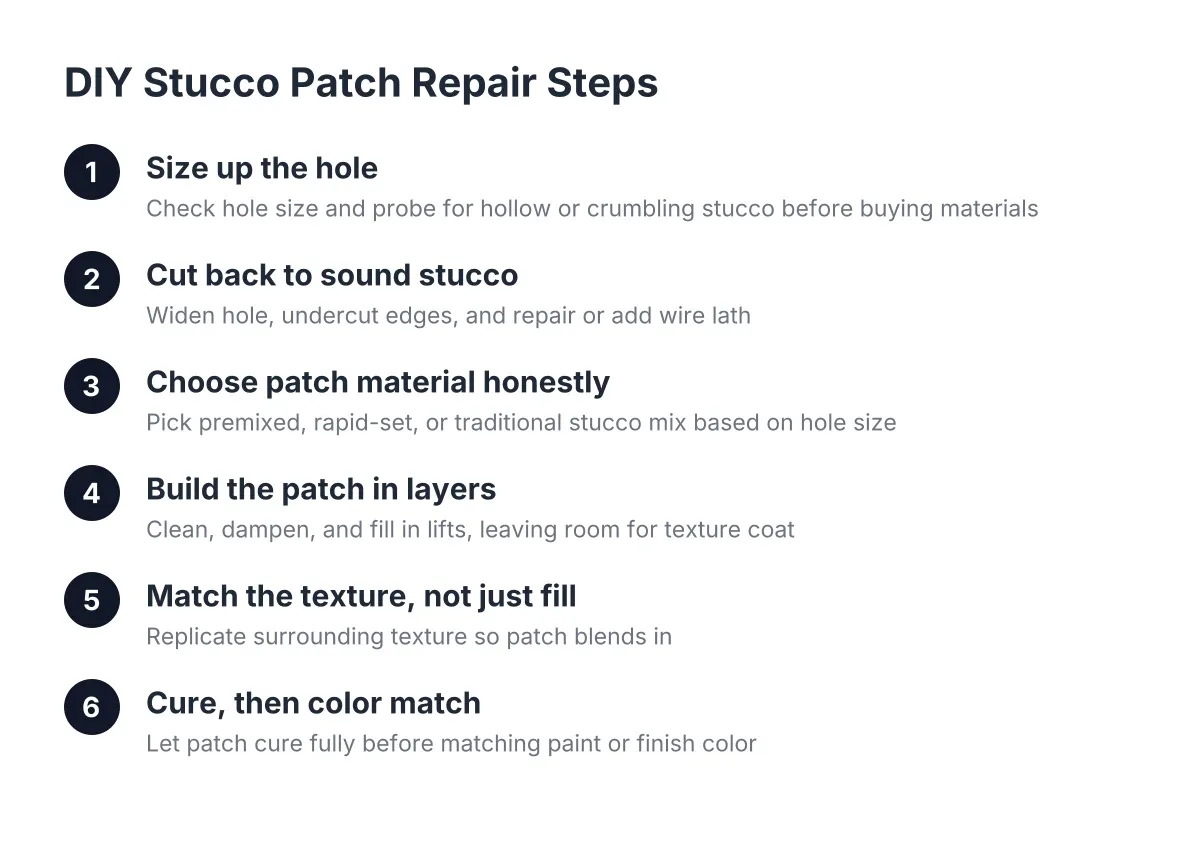 DIY Stucco Patch Repair Steps

1
Size up the hole
Check hole size and probe for hollow or crumbling stucco before buying materials

2
Cut back to sound stucco
Widen hole, undercut edges, and repair or add wire lath

3
Choose patch material honestly
Pick premixed, rapid-set, or traditional stucco mix based on hole size

4
Build the patch in layers
Clean, dampen, and fill in lifts, leaving room for texture coat

5
Match the texture, not just fill
Replicate surrounding texture so patch blends in

6
Cure, then color match
Let patch cure fully before matching paint or finish color